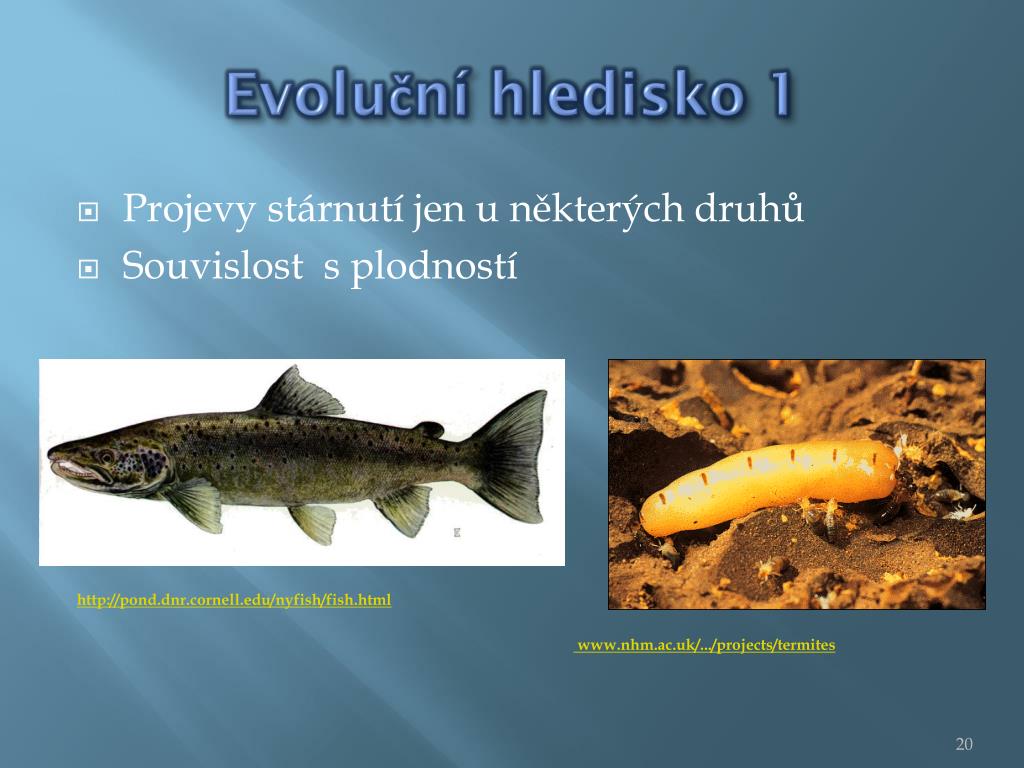 Evoluční hledisko 1

Projevy stárnutí jen u některých druhů

Souvislost s plodností

http://pond.dnr.cornell.edu/nyfish/fish.html

www.nhm.ac.uk/.../projects/termites

20